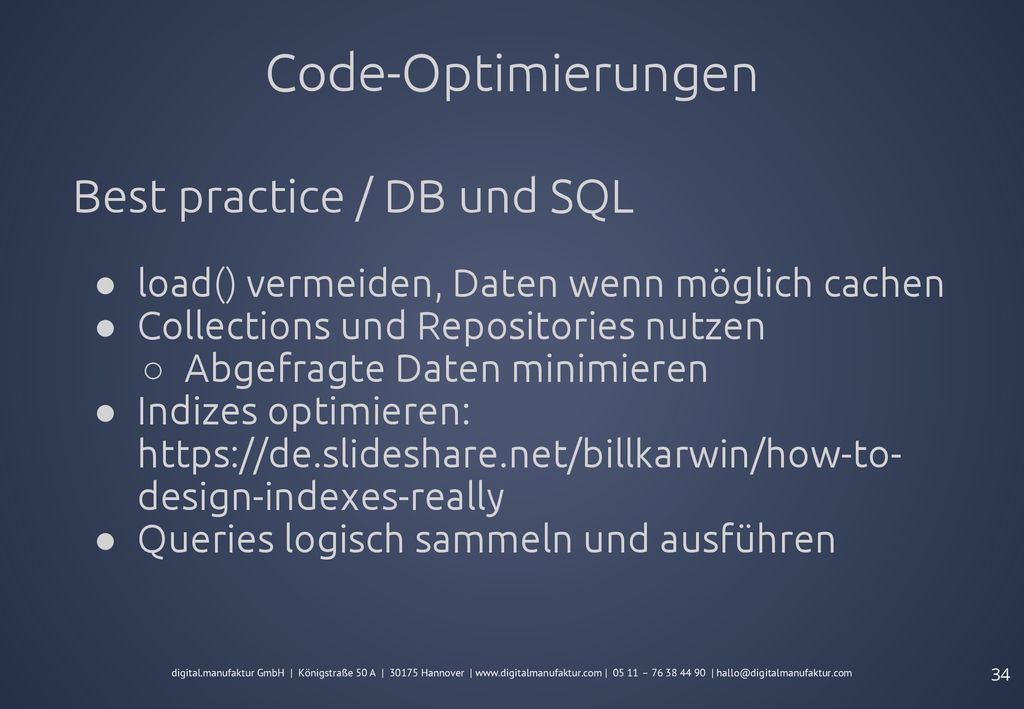 Code-Optimierungen

Best practice / DB und SQL

● load() vermeiden, Daten wenn möglich cachen
● Collections und Repositories nutzen
○ Abgefragte Daten minimieren
● Indizes optimieren: https://de.slideshare.net/billkarwin/how-to-design-indexes-really
● Queries logisch sammeln und ausführen

digital.manufaktur GmbH | Königstraße 50 A | 30175 Hannover | www.digitalmanufaktur.com | 05 11 – 76 38 44 90 | hallo@digitalmanufaktur.com

34